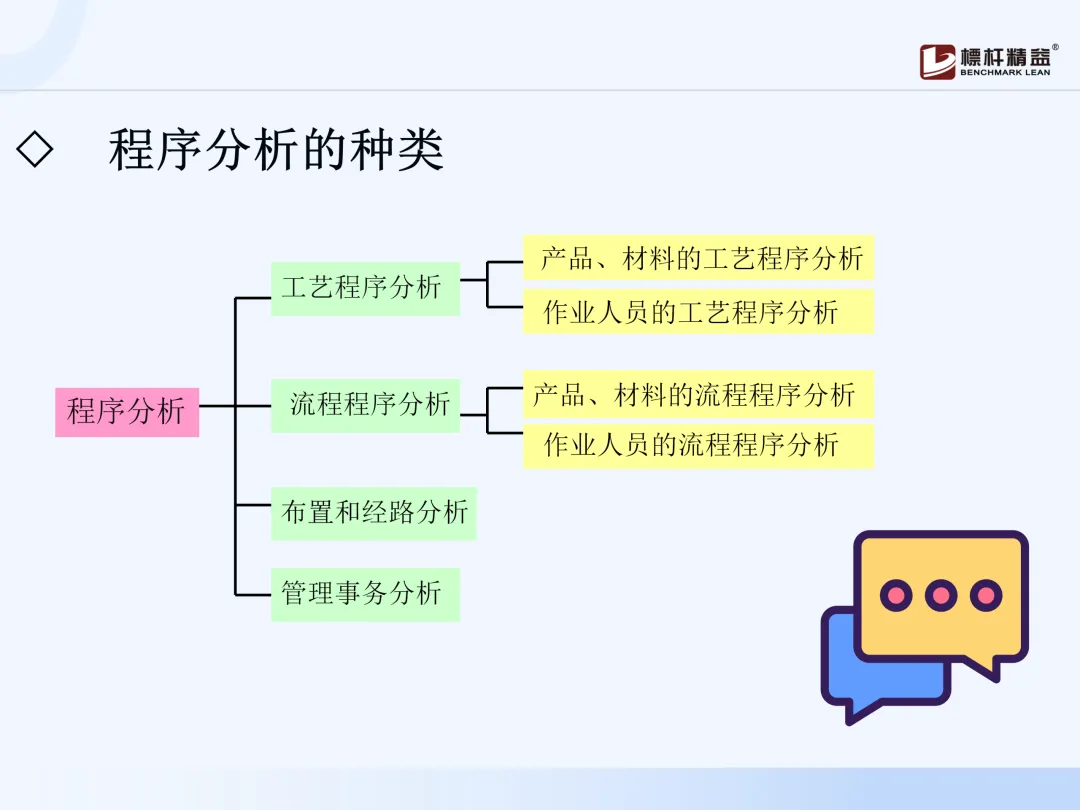 標杆精益®
BENCHMARK LEAN

◇ 程序分析的种类

程序分析

工艺程序分析

产品、材料的工艺程序分析

作业人员的工艺程序分析

流程程序分析

产品、材料的流程程序分析

作业人员的流程程序分析

布置和经路分析

管理事务分析